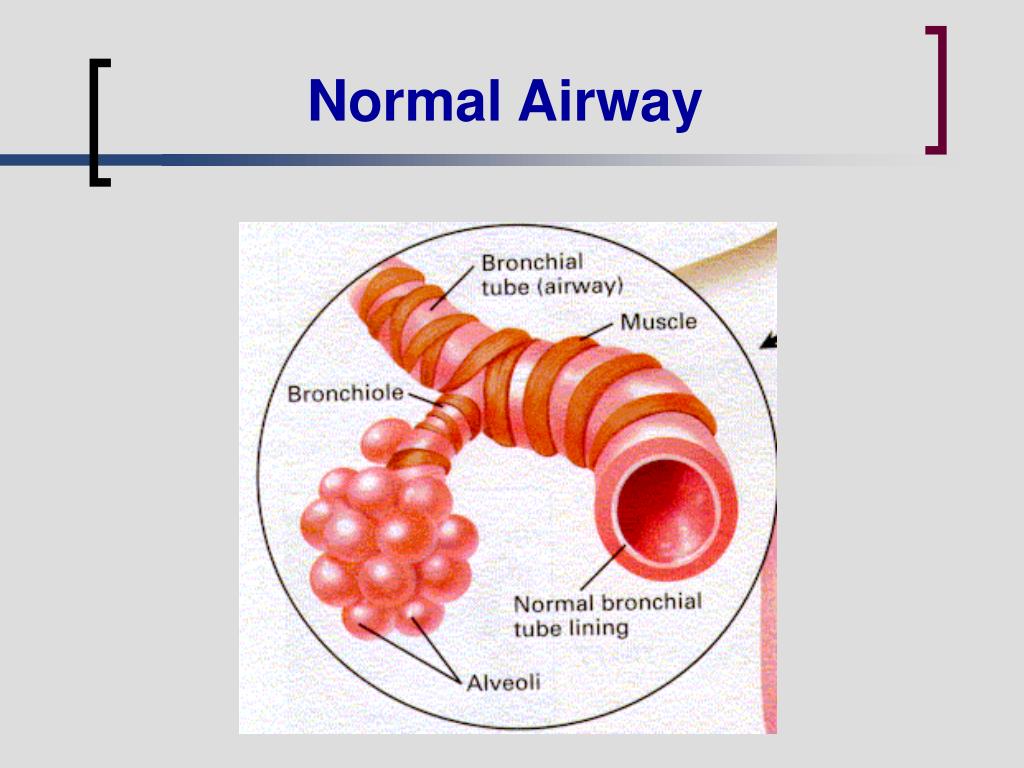 Normal Airway

Bronchial tube (airway)

Muscle

Bronchiole

Normal bronchial tube lining

Alveoli